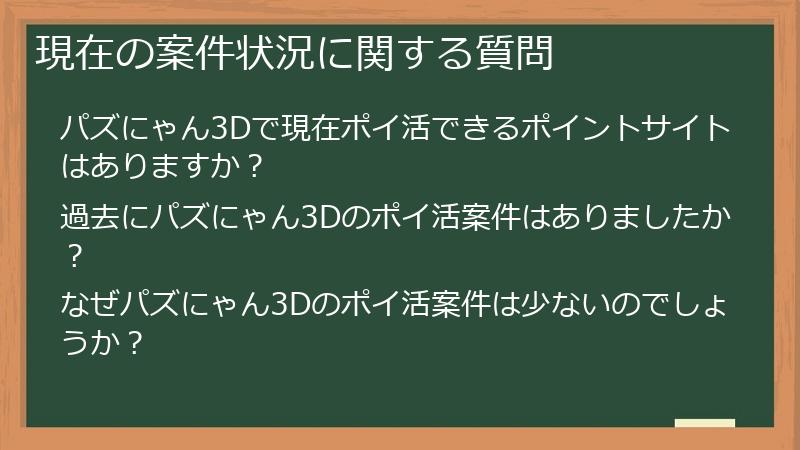 現在の案件状況に関する質問

パズにゃん3Dで現在ポイ活できるポイントサイトはありますか？

過去にパズにゃん3Dのポイ活案件はありましたか？

なぜパズにゃん3Dのポイ活案件は少ないのでしょうか？